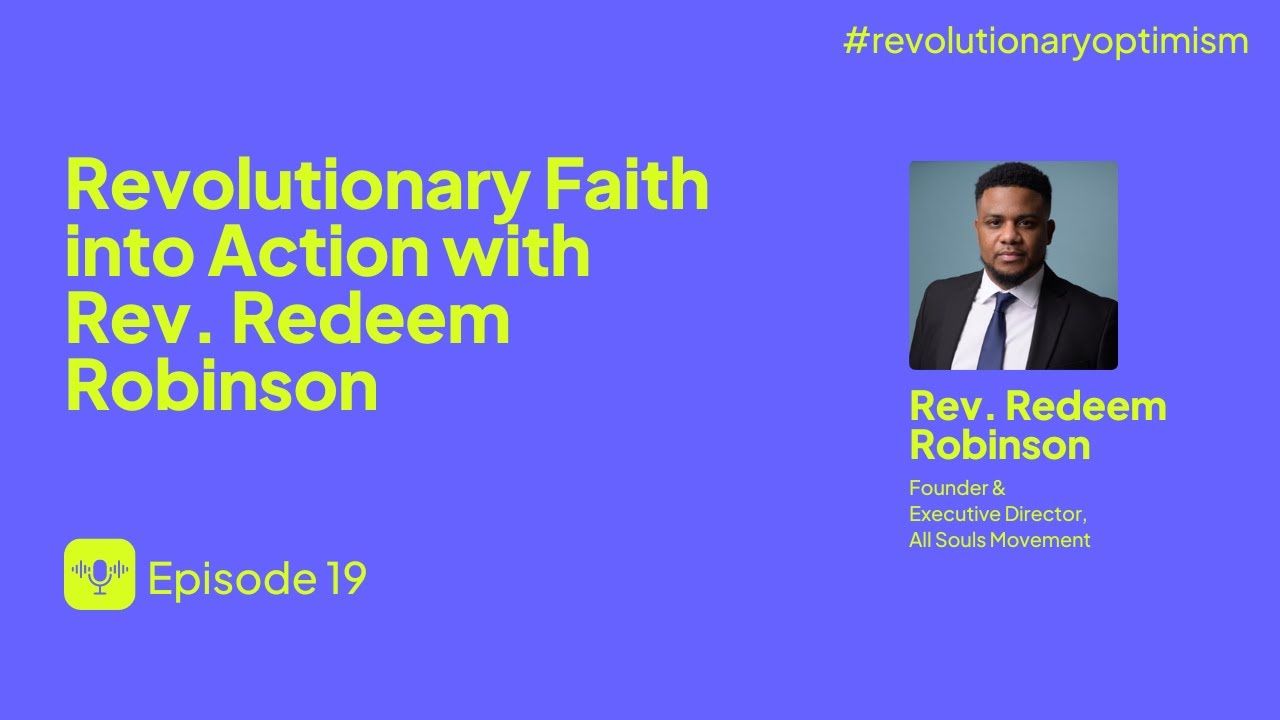 #revolutionaryoptimism

Revolutionary Faith into Action with Rev. Redeem Robinson

Rev. Redeem Robinson

Founder & Executive Director, All Souls Movement

Episode 19